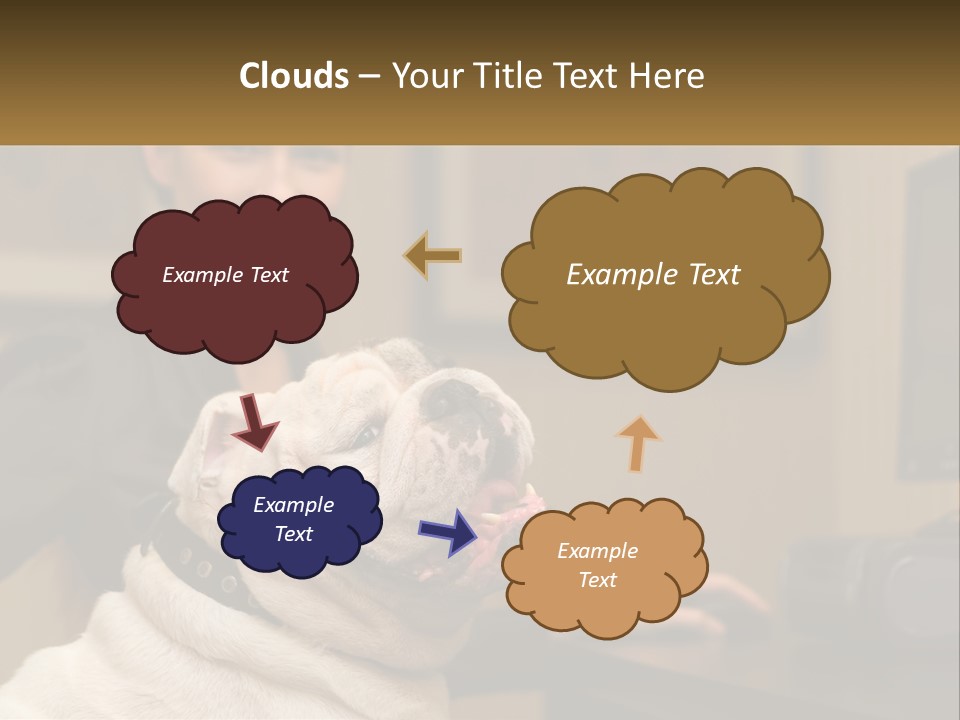 Clouds – Your Title Text Here

Example Text

Example Text

Example Text

Example Text